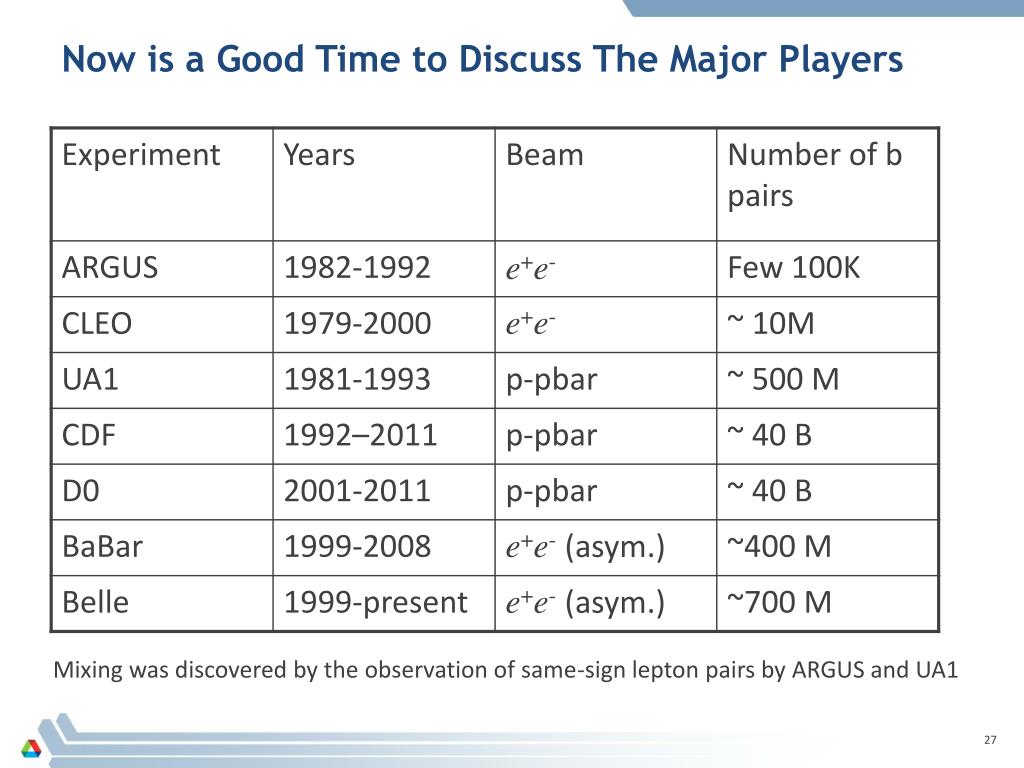 Now is a Good Time to Discuss The Major Players

| Experiment | Years | Beam | Number of b pairs |
|---|---|---|---|
| ARGUS | 1982-1992 | $e^+e^-$ | Few 100K |
| CLEO | 1979-2000 | $e^+e^-$ | ~ 10M |
| UA1 | 1981-1993 | p-pbar | ~ 500 M |
| CDF | 1992–2011 | p-pbar | ~ 40 B |
| D0 | 2001-2011 | p-pbar | ~ 40 B |
| BaBar | 1999-2008 | $e^+e^-$ (asym.) | ~400 M |
| Belle | 1999-present | $e^+e^-$ (asym.) | ~700 M |

Mixing was discovered by the observation of same-sign lepton pairs by ARGUS and UA1

27